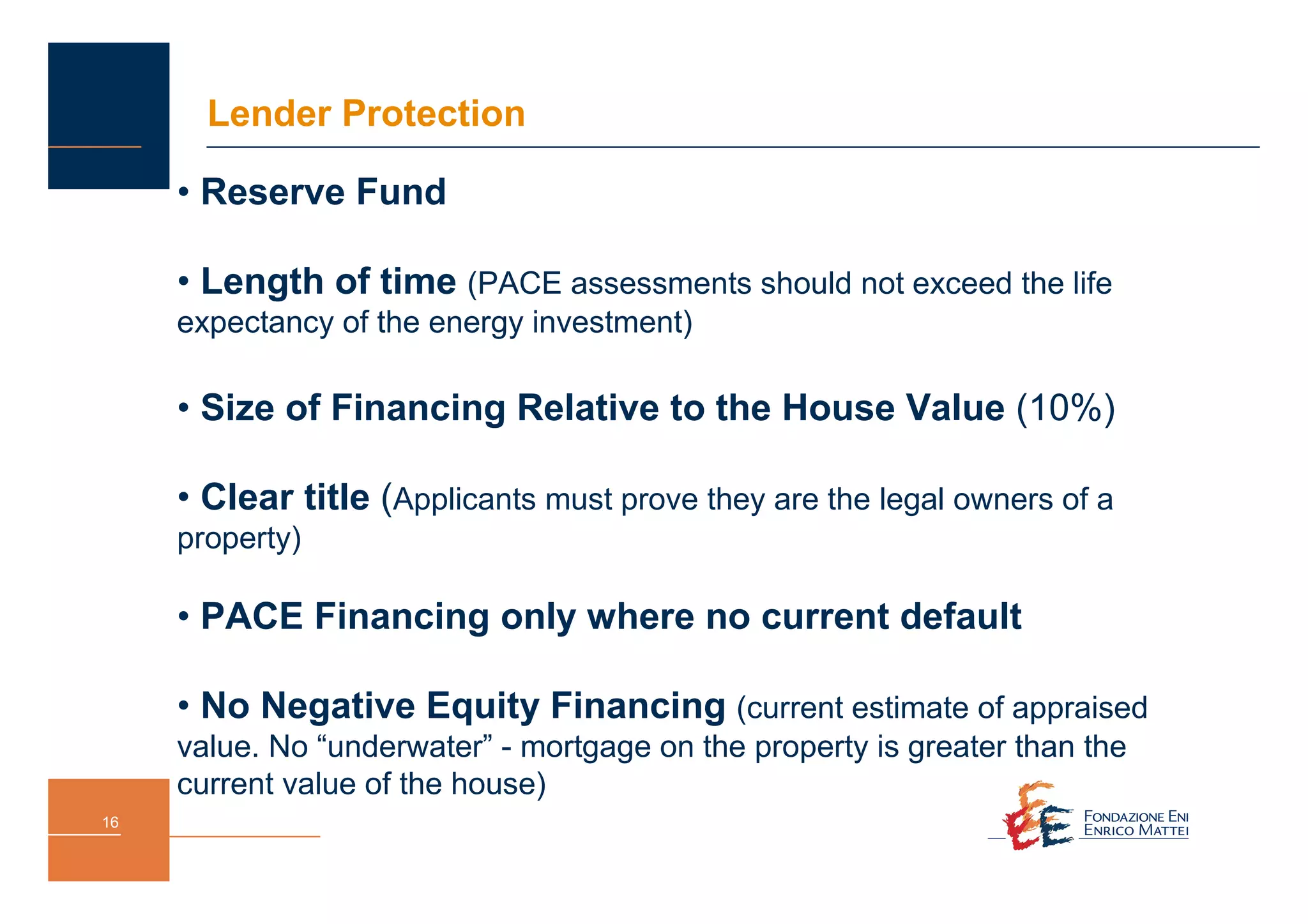 Lender Protection

• Reserve Fund

• Length of time (PACE assessments should not exceed the life expectancy of the energy investment)

• Size of Financing Relative to the House Value (10%)

• Clear title (Applicants must prove they are the legal owners of a property)

• PACE Financing only where no current default

• No Negative Equity Financing (current estimate of appraised value. No “underwater” - mortgage on the property is greater than the current value of the house)

16

FONDAZIONE ENI ENRICO MATTEI